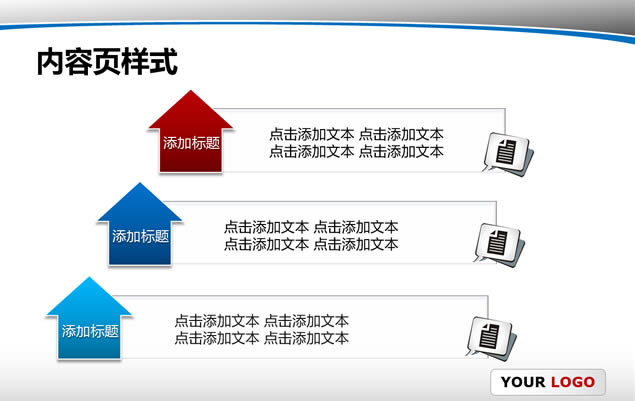 内容页样式

添加标题

点击添加文本 点击添加文本
点击添加文本 点击添加文本

添加标题

点击添加文本 点击添加文本
点击添加文本 点击添加文本

添加标题

点击添加文本 点击添加文本
点击添加文本 点击添加文本

YOUR LOGO